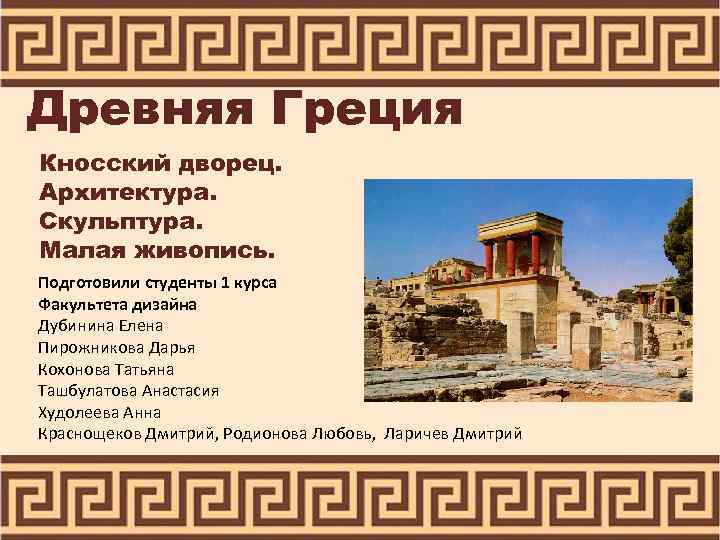 Древняя Греция

Кносский дворец.
Архитектура.
Скульптура.
Малая живопись.

Подготовили студенты 1 курса
Факультета дизайна
Дубинина Елена
Пирожникова Дарья
Кохонова Татьяна
Ташбулатова Анастасия
Худолеева Анна
Краснощеков Дмитрий, Родионова Любовь, Ларичев Дмитрий